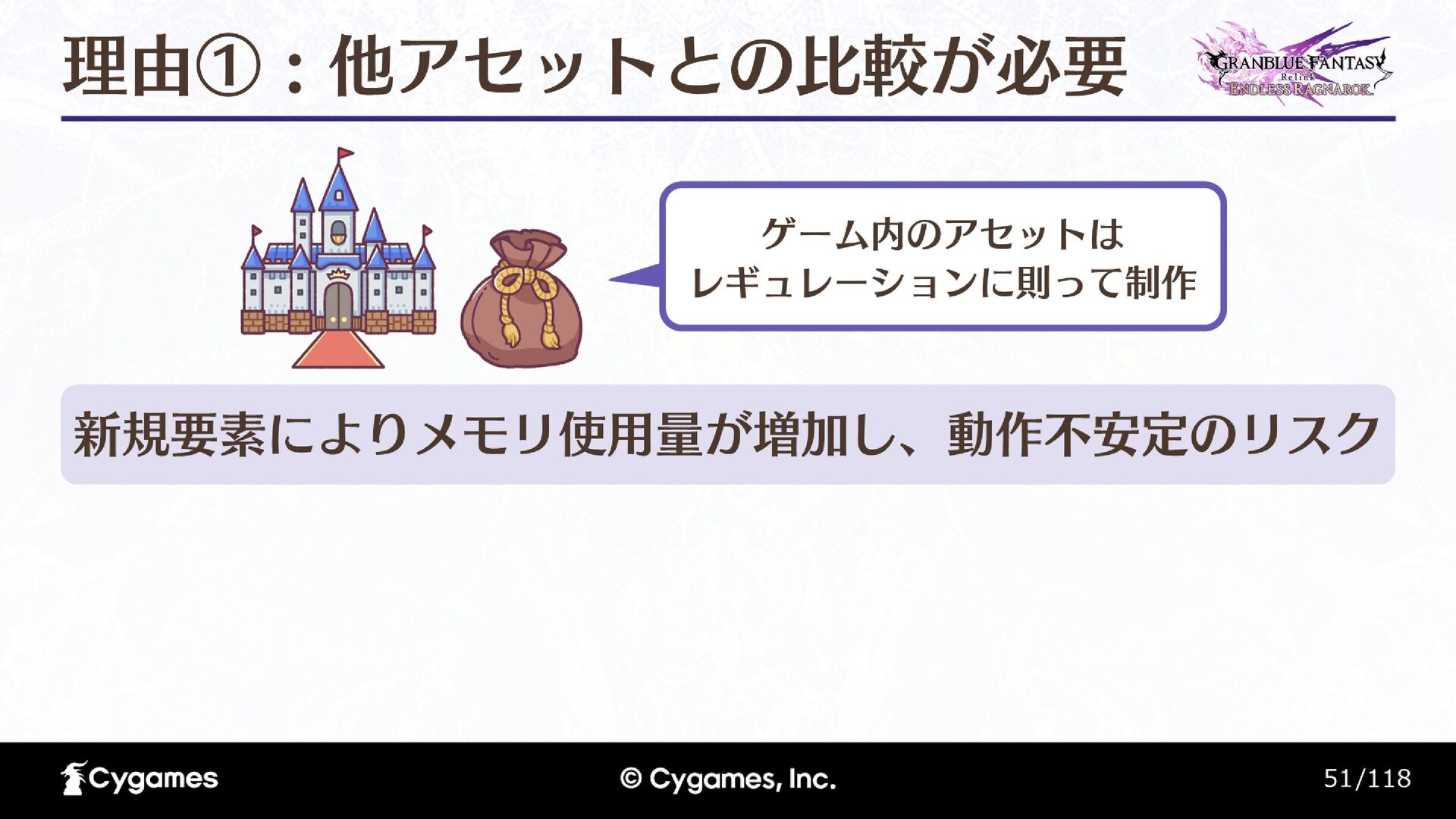 理由①：他アセットとの比較が必要

GRANBLUE FANTASY Relink ENDLESS RAGNAROK

ゲーム内のアセットは
レギュレーションに則って制作

新規要素によりメモリ使用量が増加し、動作不安定のリスク

Cygames

© Cygames, Inc.

51/118